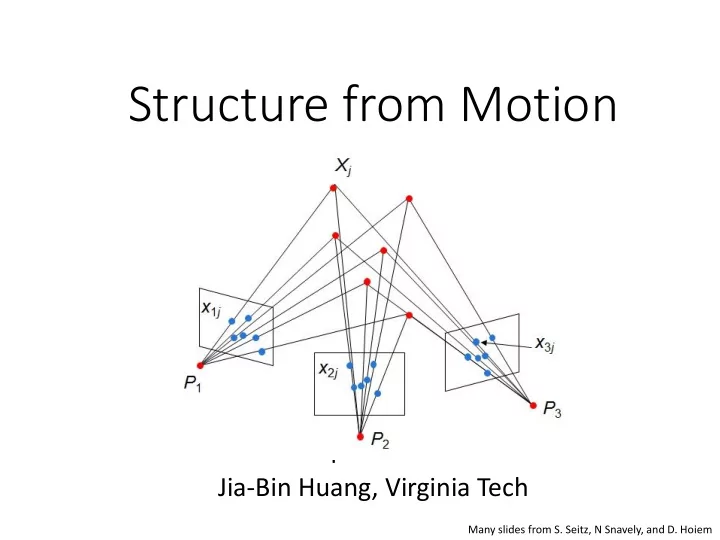 Structure from Motion

$X_j$

$x_{1j}$

$x_{2j}$

$x_{3j}$

$P_1$

$P_2$

$P_3$

Jia-Bin Huang, Virginia Tech

Many slides from S. Seitz, N Snavely, and D. Hoiem